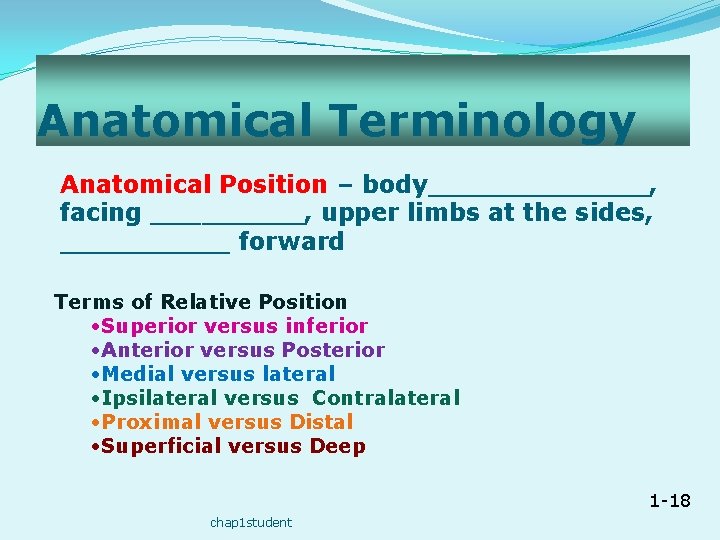 Anatomical Terminology

Anatomical Position – body______________, facing __________, upper limbs at the sides, ___________ forward

Terms of Relative Position
•Superior versus inferior
•Anterior versus Posterior
•Medial versus lateral
•Ipsilateral versus Contralateral
•Proximal versus Distal
•Superficial versus Deep

1-18

chap1student